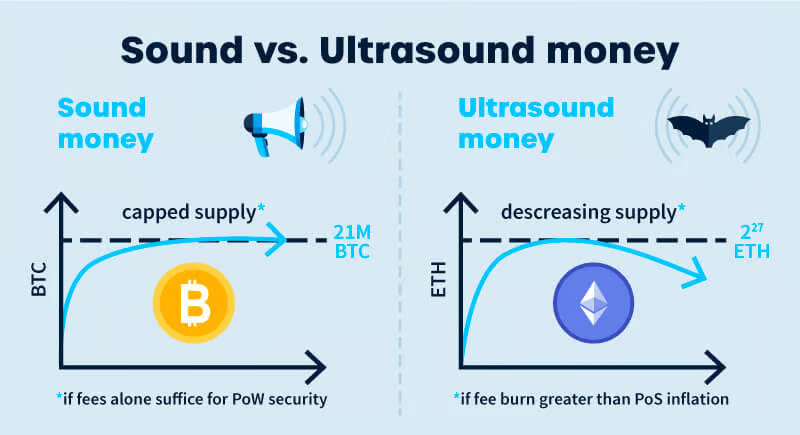 Sound vs. Ultrasound money

Sound money

capped supply*

21M BTC

BTC

*if fees alone suffice for PoW security

Ultrasound money

descreasing supply*

$2^{27}$ ETH

ETH

*if fee burn greater than PoS inflation